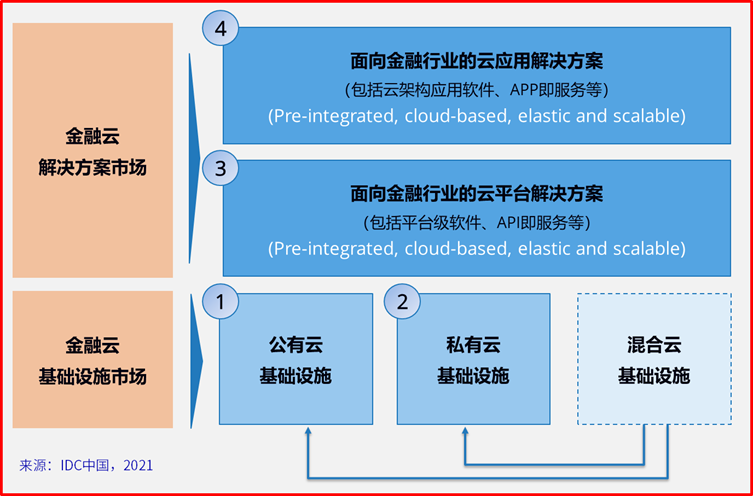 金融云
解决方案市场

4
面向金融行业的云应用解决方案
（包括云架构应用软件、APP即服务等）
(Pre-integrated, cloud-based, elastic and scalable)

3
面向金融行业的云平台解决方案
（包括平台级软件、API即服务等）
(Pre-integrated, cloud-based, elastic and scalable)

金融云
基础设施市场

1
公有云
基础设施

2
私有云
基础设施

混合云
基础设施

来源：IDC中国，2021